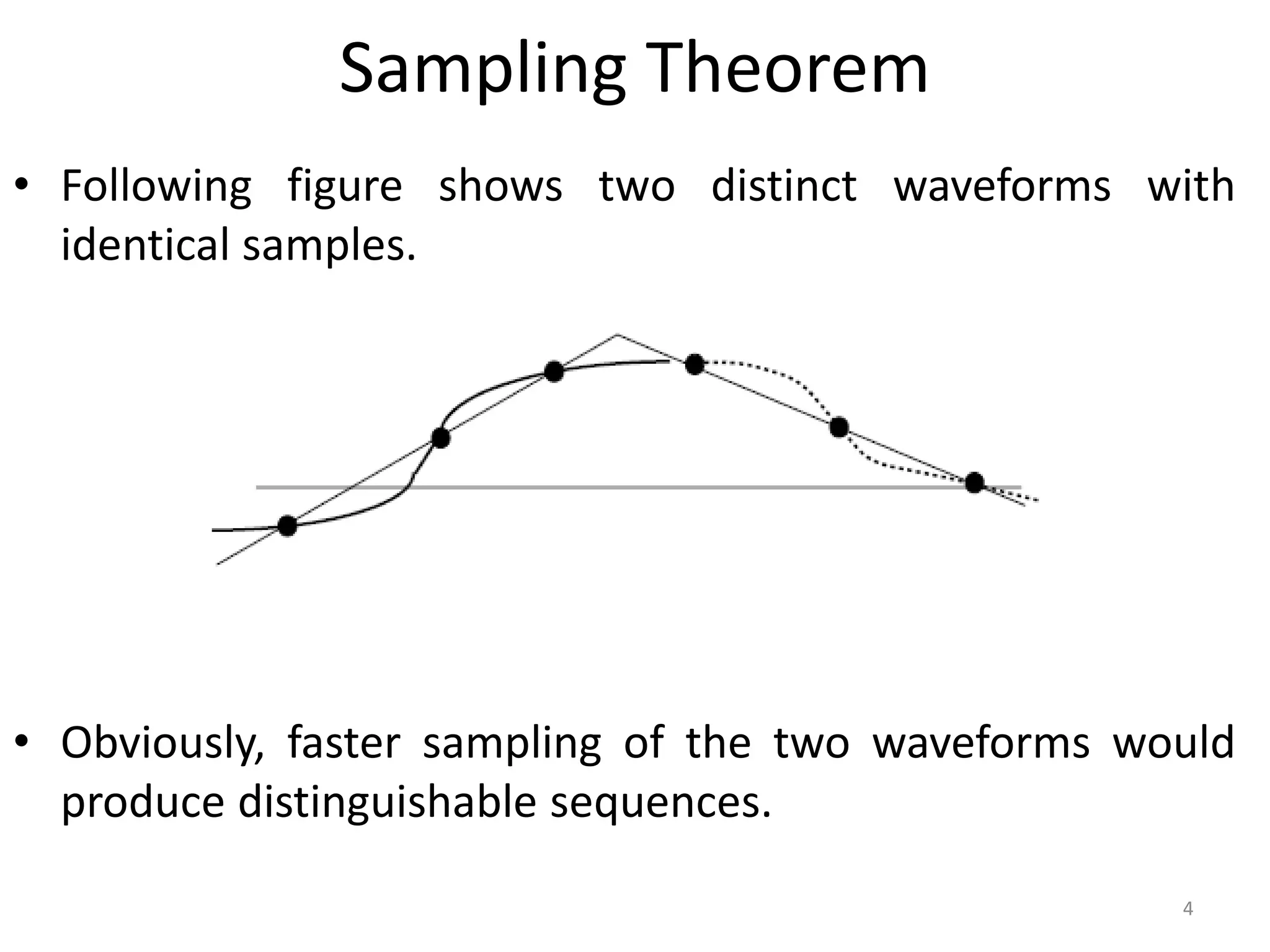 Sampling Theorem

• Following figure shows two distinct waveforms with identical samples.

• Obviously, faster sampling of the two waveforms would produce distinguishable sequences.

4